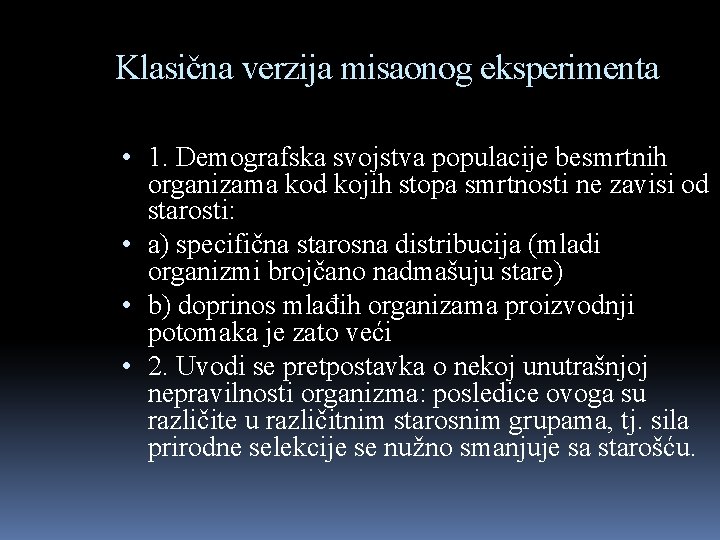 Klasična verzija misaonog eksperimenta

• 1. Demografska svojstva populacije besmrtnih organizama kod kojih stopa smrtnosti ne zavisi od starosti:
• a) specifična starosna distribucija (mladi organizmi brojčano nadmašuju stare)
• b) doprinos mlađih organizama proizvodnji potomaka je zato veći
• 2. Uvodi se pretpostavka o nekoj unutrašnjoj nepravilnosti organizma: posledice ovoga su različite u različitnim starosnim grupama, tj. sila prirodne selekcije se nužno smanjuje sa starošću.